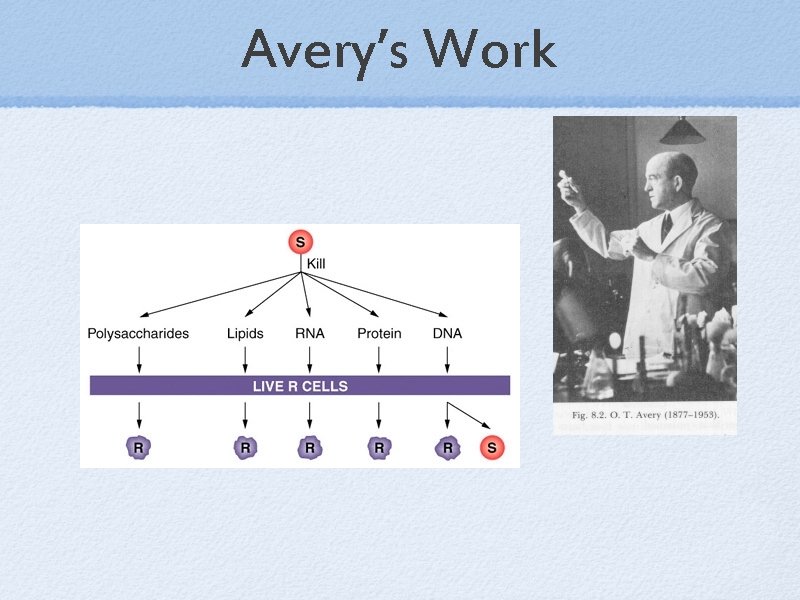 Avery's Work

S
Kill

Polysaccharides Lipids RNA Protein DNA

LIVE R CELLS

R R R R R S

Fig. 8.2. O. T. Avery (1877–1953).